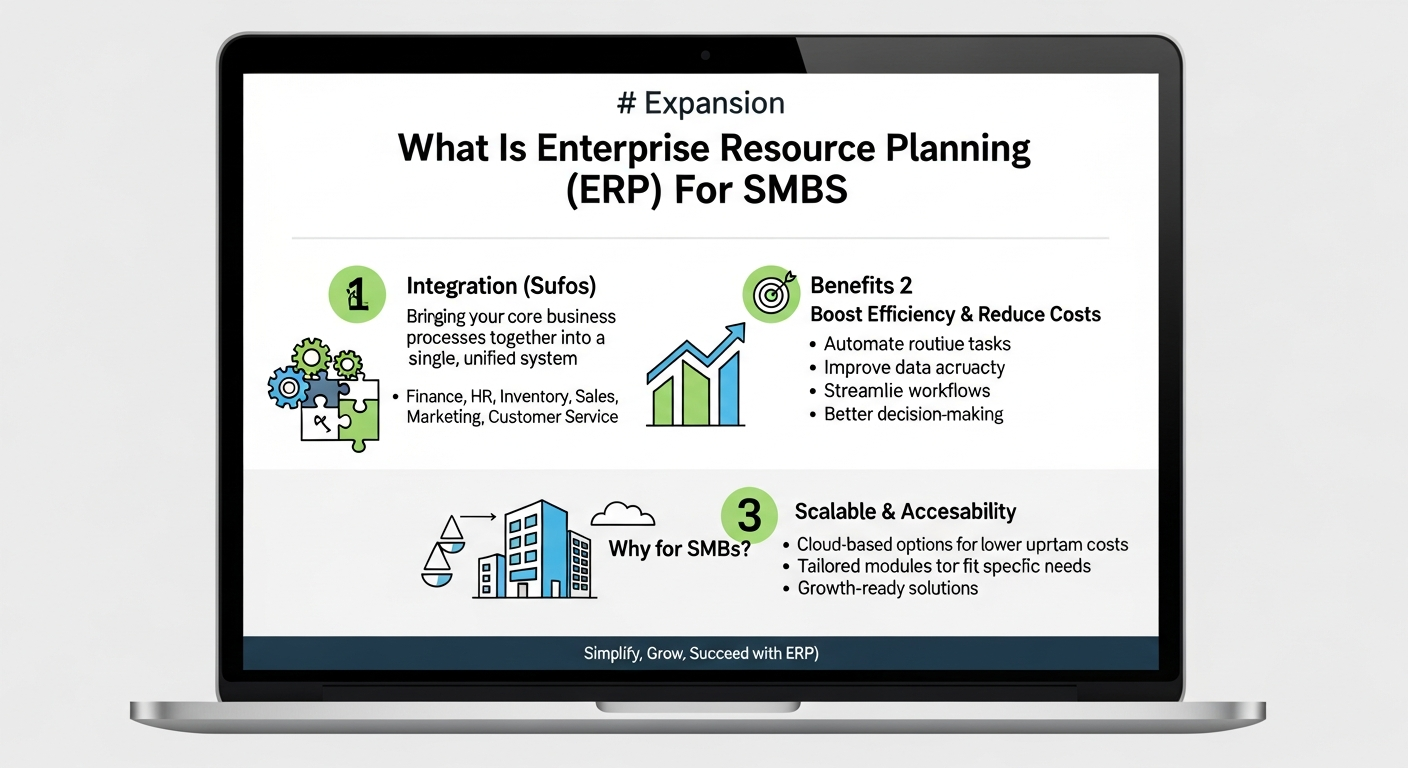 # Expansion

What Is Enterprise Resource Planning (ERP) For SMBS

1

Integration (Sufos)

Bringing your core business processes together into a single, unified system

• Finance, HR, Inventory, Sales, Marketing, Customer Service

Benefits 2

Boost Efficiency & Reduce Costs

• Automate routiue tasks
• Improve data acruacty
• Streamlie workflows
• Better decision-making

Why for SMBs?

3

Scalable & Accesability

• Cloud-based options for lower uprtam costs
• Tailored modules tor fit specfic needs
• Growth-ready solutions

Simplify, Grow, Succeed with ERP)